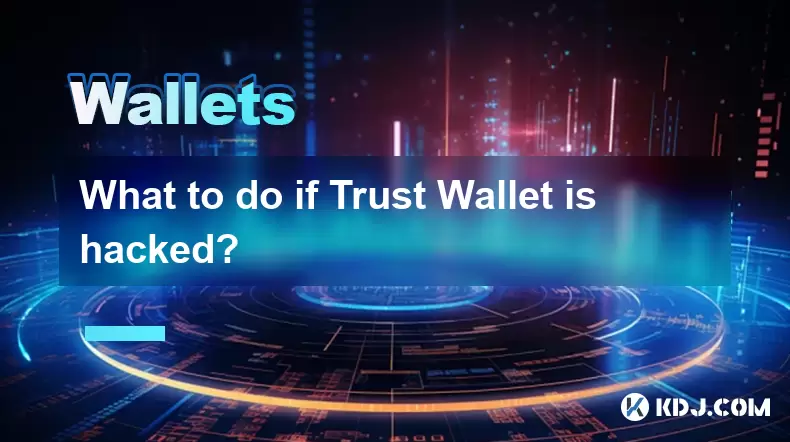 Wallets

What to do if Trust Wallet is hacked?

KDJ.COM